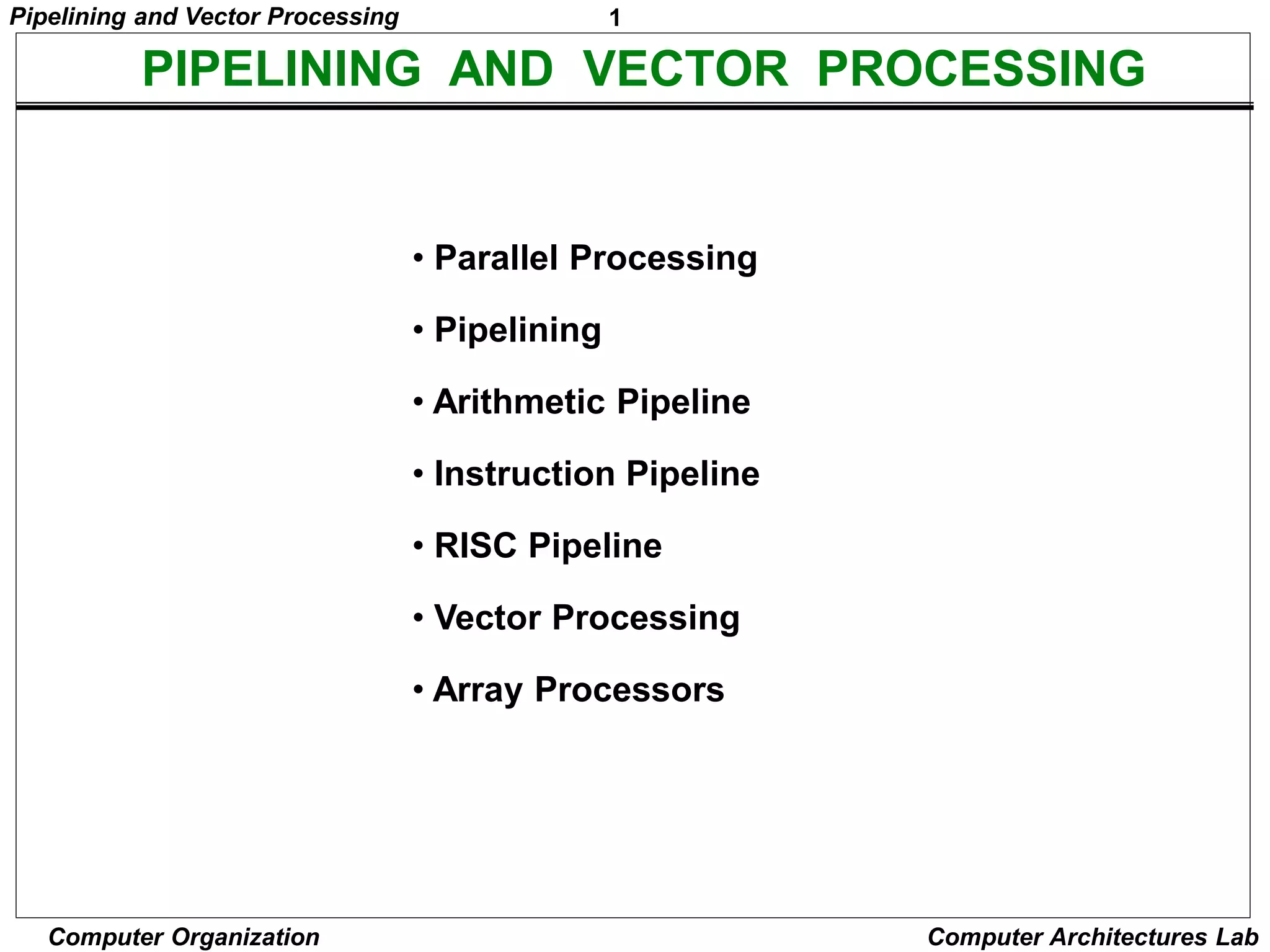 Pipelining and Vector Processing 1

PIPELINING AND VECTOR PROCESSING

• Parallel Processing

• Pipelining

• Arithmetic Pipeline

• Instruction Pipeline

• RISC Pipeline

• Vector Processing

• Array Processors

Computer Organization Computer Architectures Lab